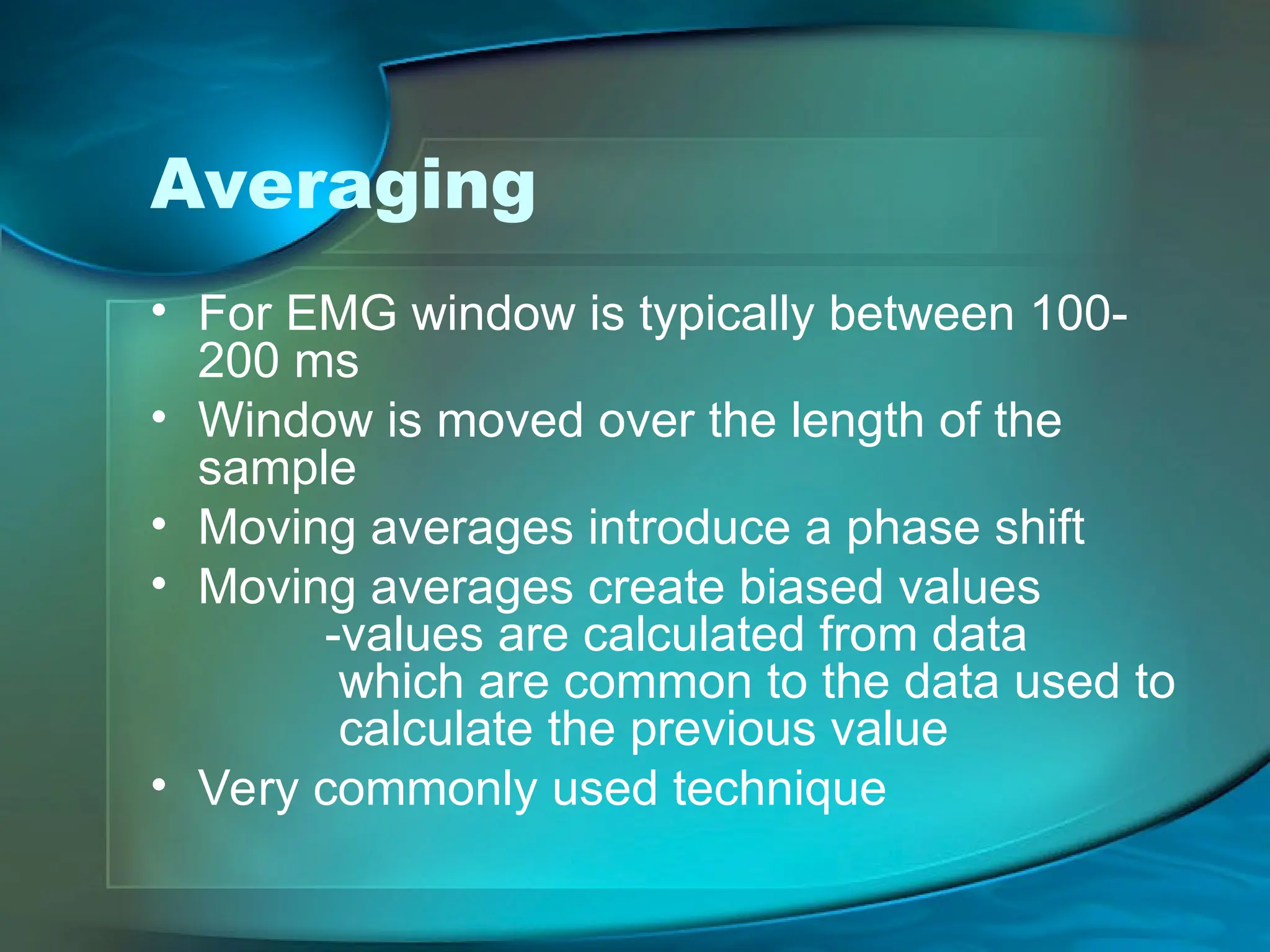 Averaging

• For EMG window is typically between 100-200 ms
• Window is moved over the length of the sample
• Moving averages introduce a phase shift
• Moving averages create biased values
-values are calculated from data which are common to the data used to calculate the previous value
• Very commonly used technique